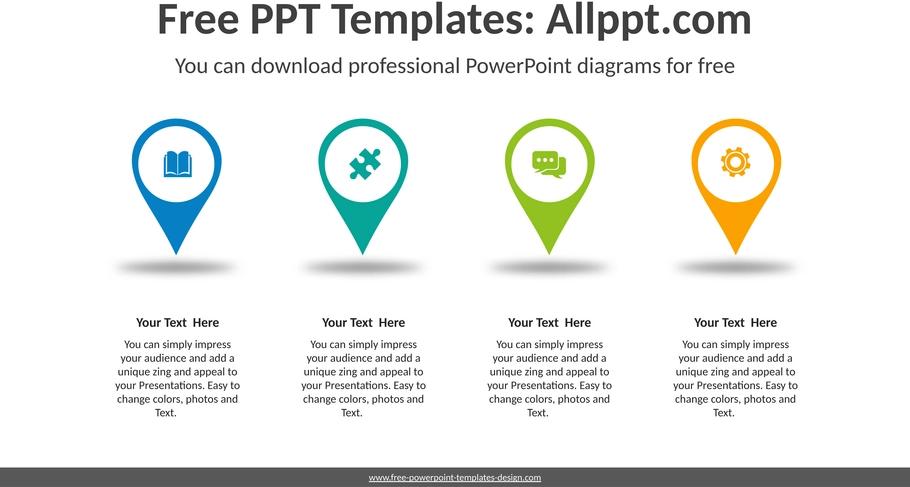 Free PPT Templates: Allppt.com

You can download professional PowerPoint diagrams for free

Your Text Here

You can simply impress your audience and add a unique zing and appeal to your Presentations. Easy to change colors, photos and Text.

Your Text Here

You can simply impress your audience and add a unique zing and appeal to your Presentations. Easy to change colors, photos and Text.

Your Text Here

You can simply impress your audience and add a unique zing and appeal to your Presentations. Easy to change colors, photos and Text.

Your Text Here

You can simply impress your audience and add a unique zing and appeal to your Presentations. Easy to change colors, photos and Text.

www.free-powerpoint-templates-design.com